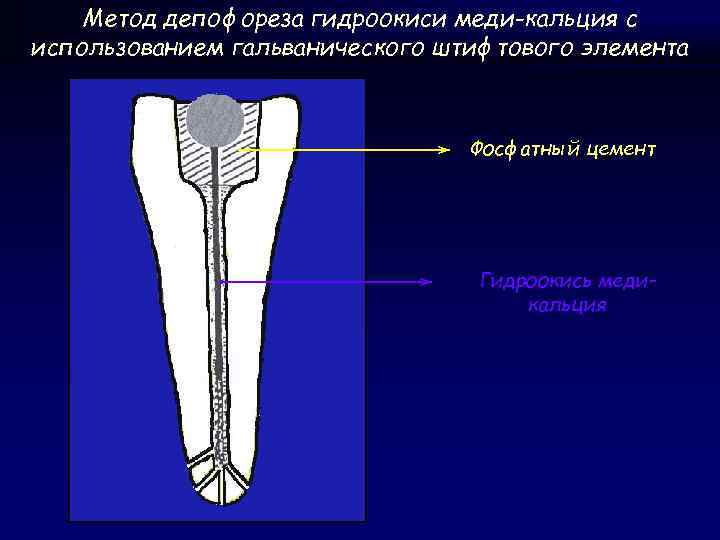 Метод депофореза гидроокиси меди-кальция с использованием гальванического штифтового элемента

Фосфатный цемент

Гидроокись меди-кальция